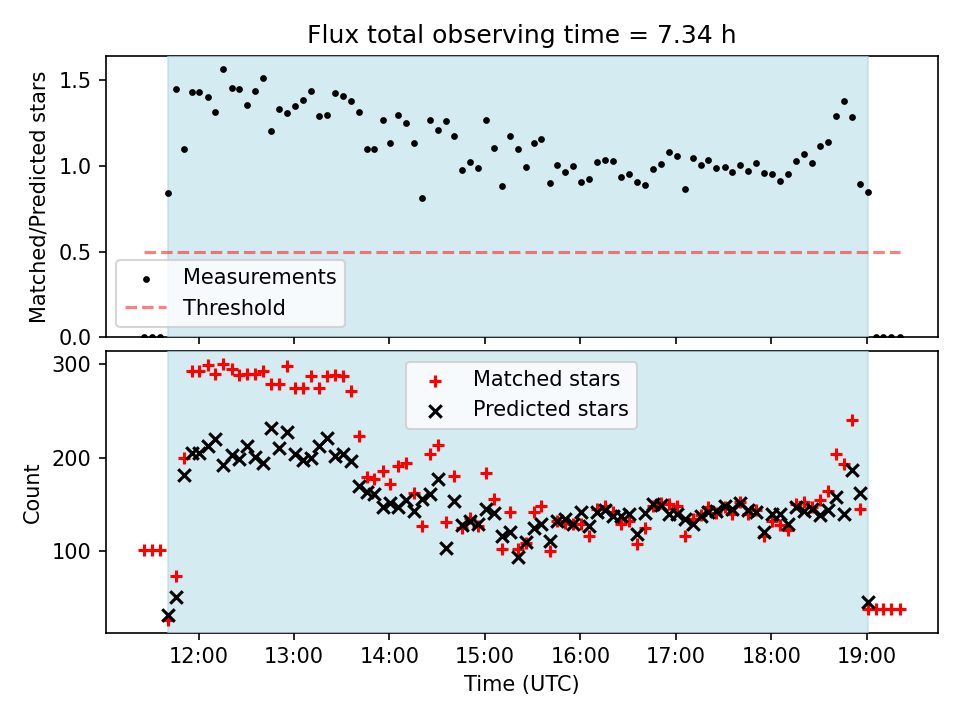 Flux total observing time = 7.34 h

Matched/Predicted stars

1.5
1.0
0.5
0.0

Measurements
Threshold

Count

300
200
100

Matched stars
Predicted stars

12:00
13:00
14:00
15:00
16:00
17:00
18:00
19:00

Time (UTC)